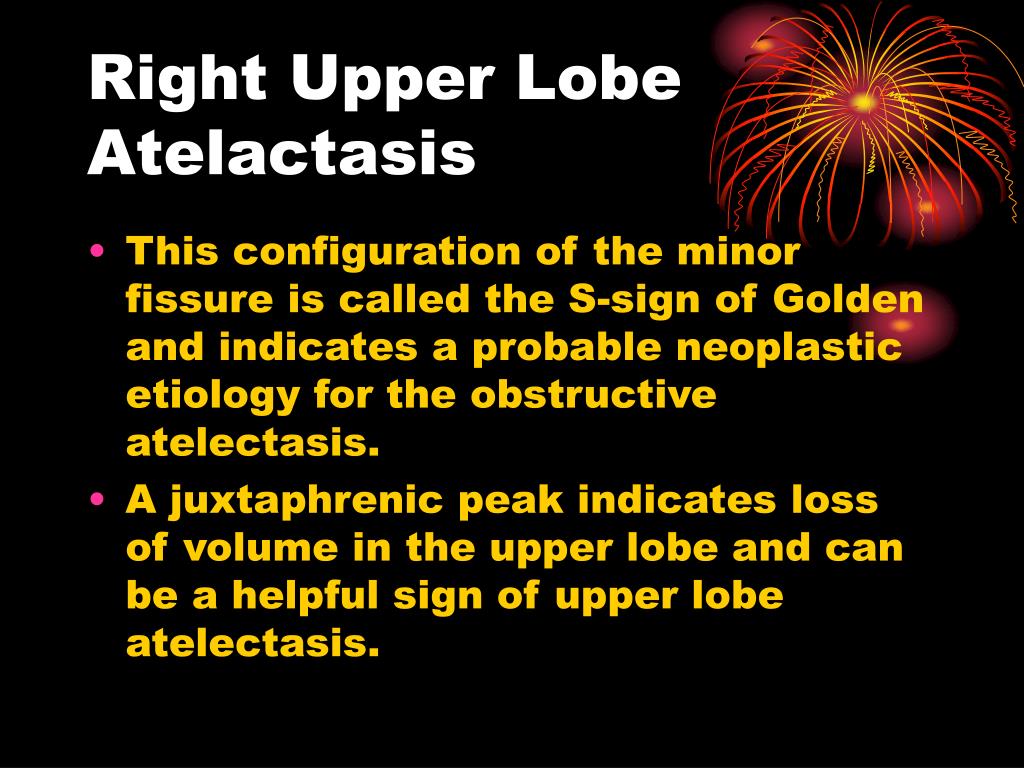 Right Upper Lobe Atelactasis

• This configuration of the minor fissure is called the S-sign of Golden and indicates a probable neoplastic etiology for the obstructive atelectasis.
• A juxtaphrenic peak indicates loss of volume in the upper lobe and can be a helpful sign of upper lobe atelectasis.